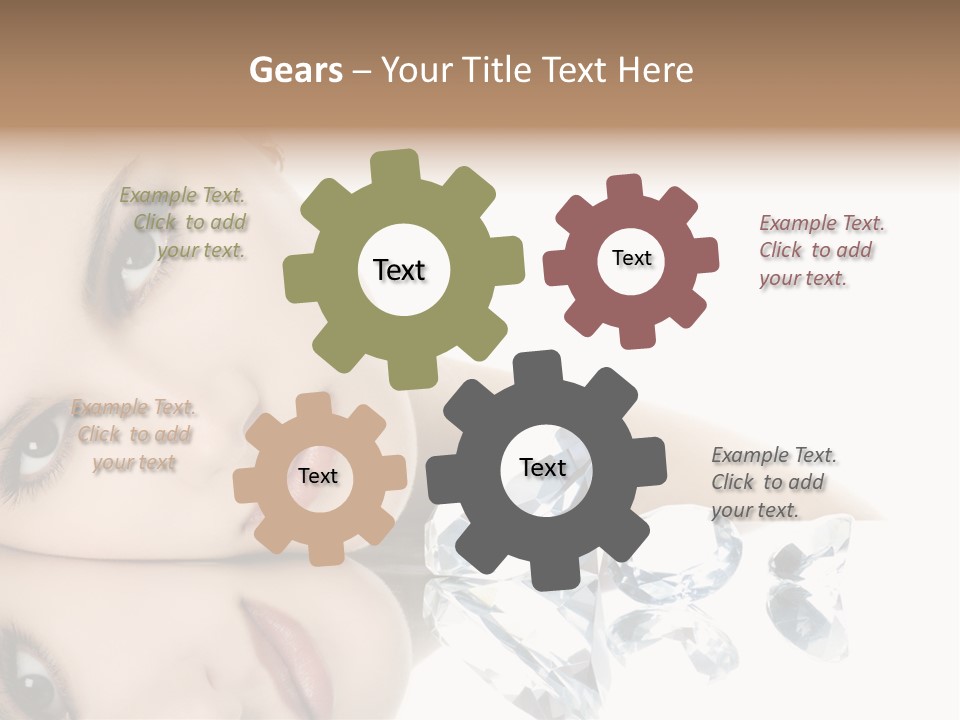 Gears – Your Title Text Here

Example Text. Click to add your text.

Text

Text

Example Text. Click to add your text.

Example Text. Click to add your text

Text

Text

Example Text. Click to add your text.